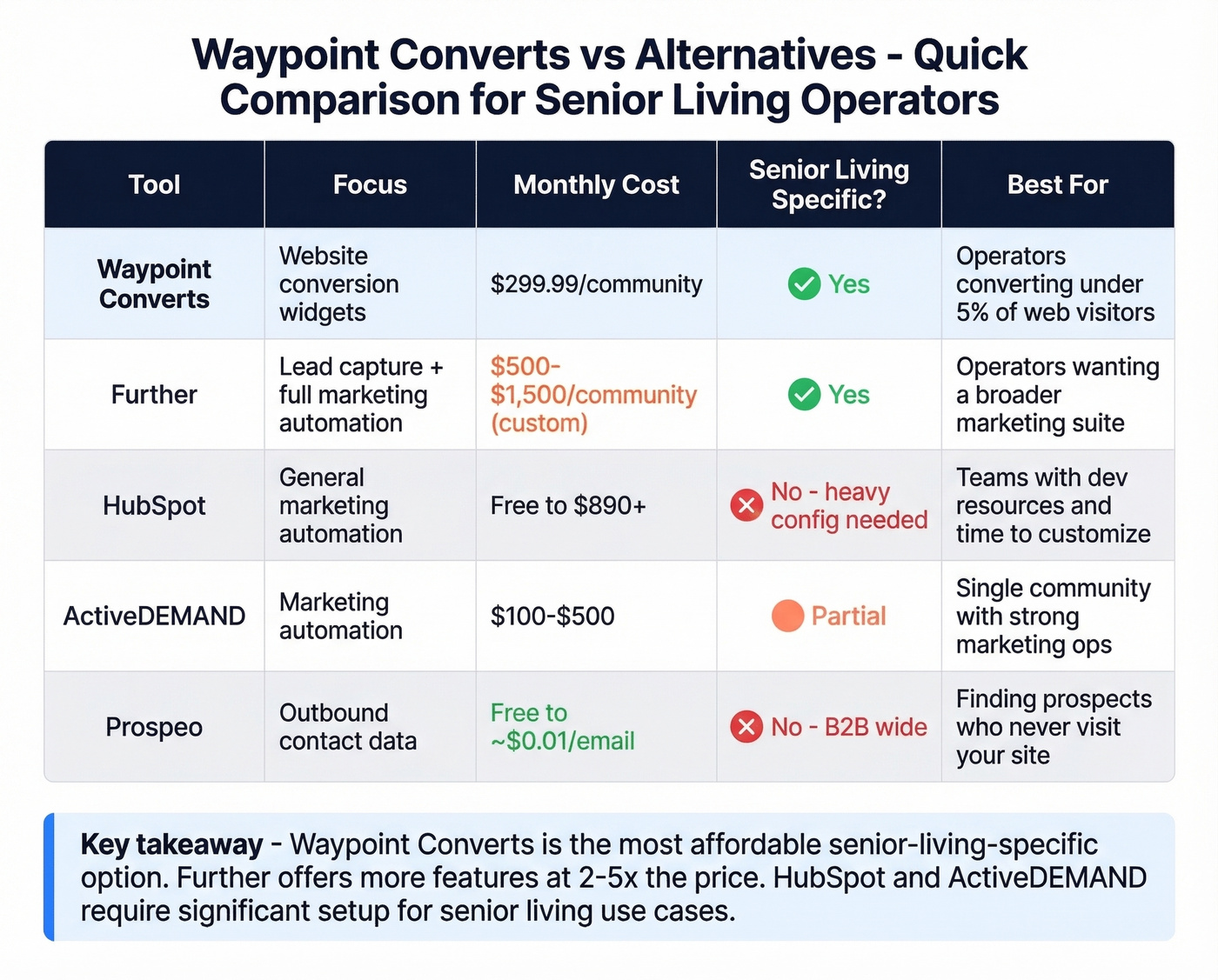 Waypoint Converts vs Alternatives - Quick Comparison for Senior Living Operators

| Tool | Focus | Monthly Cost | Senior Living Specific? | Best For |
|---|---|---|---|---|
| Waypoint Converts | Website conversion widgets | \$299.99/community | Yes | Operators converting under 5% of web visitors |
| Further | Lead capture + full marketing automation | \$500-\$1,500/community (custom) | Yes | Operators wanting a broader marketing suite |
| HubSpot | General marketing automation | Free to \$890+ | No - heavy config needed | Teams with dev resources and time to customize |
| ActiveDEMAND | Marketing automation | \$100-\$500 | Partial | Single community with strong marketing ops |
| Prospeo | Outbound contact data | Free to ~\$0.01/email | No - B2B wide | Finding prospects who never visit your site |

Key takeaway - Waypoint Converts is the most affordable senior-living-specific option. Further offers more features at 2-5x the price. HubSpot and ActiveDEMAND require significant setup for senior living use cases.